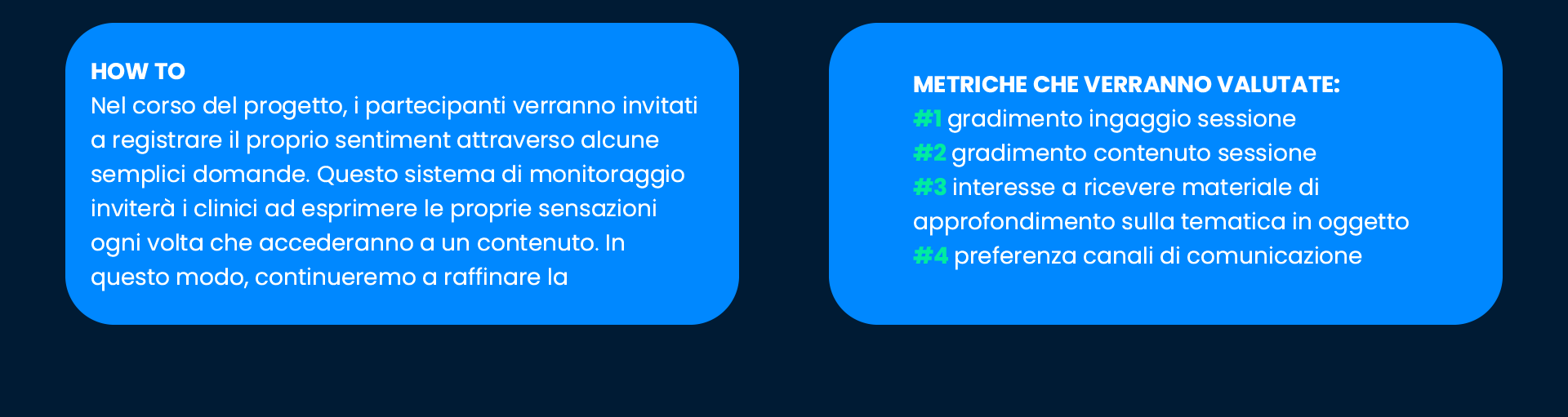 HOW TO
Nel corso del progetto, i partecipanti verranno invitati a registrare il proprio sentiment attraverso alcune semplici domande. Questo sistema di monitoraggio inviterà i clinici ad esprimere le proprie sensazioni ogni volta che accederanno a un contenuto. In questo modo, continueremo a raffinare la

METRICHE CHE VERRANNO VALUTATE:
#1 gradimento ingaggio sessione
#2 gradimento contenuto sessione
#3 interesse a ricevere materiale di approfondimento sulla tematica in oggetto
#4 preferenza canali di comunicazione